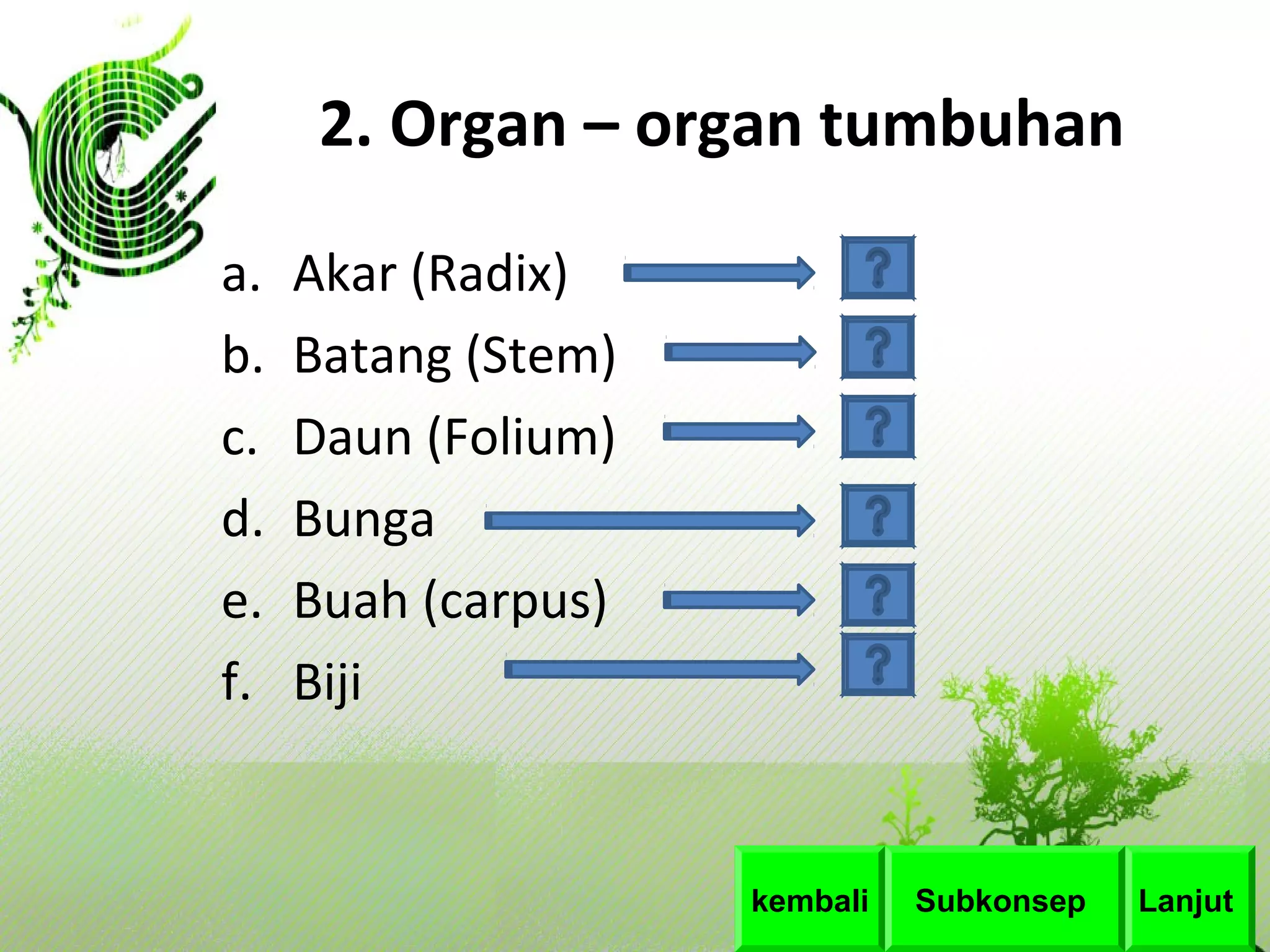 2. Organ – organ tumbuhan

a. Akar (Radix) ?
b. Batang (Stem) ?
c. Daun (Folium) ?
d. Bunga ?
e. Buah (carpus) ?
f. Biji ?

kembali Subkonsep Lanjut